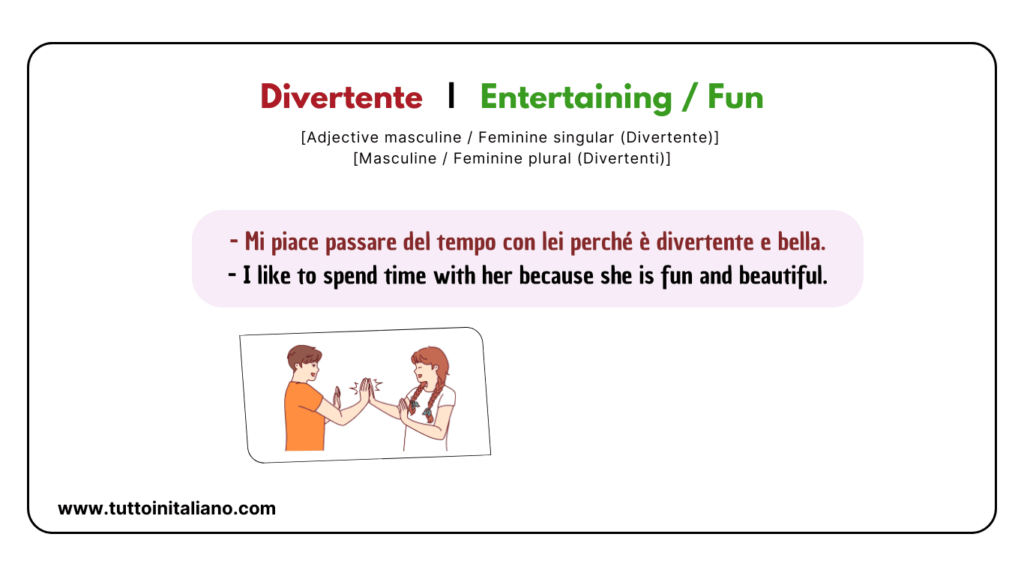 Divertente | Entertaining / Fun

[Adjective masculine / Feminine singular (Divertente)]
[Masculine / Feminine plural (Divertenti)]

- Mi piace passare del tempo con lei perché è divertente e bella.
- I like to spend time with her because she is fun and beautiful.

www.tuttoinitaliano.com